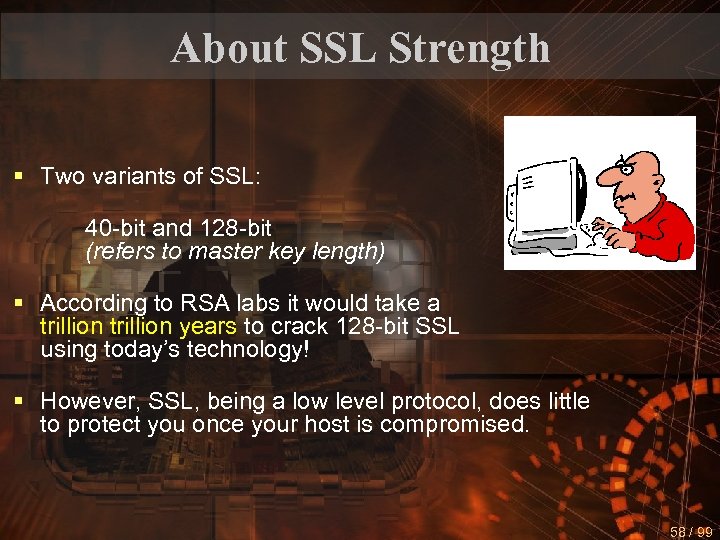 About SSL Strength

▪ Two variants of SSL:

40-bit and 128-bit
(refers to master key length)

▪ According to RSA labs it would take a trillion trillion years to crack 128-bit SSL using today's technology!

▪ However, SSL, being a low level protocol, does little to protect you once your host is compromised.

58 / 99